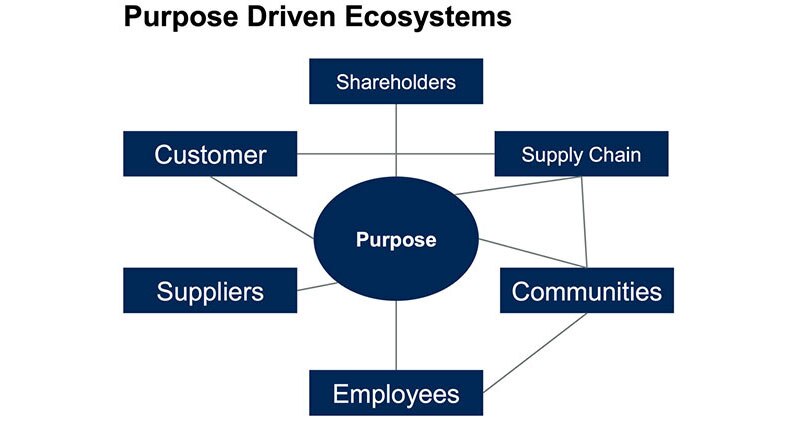 Purpose Driven Ecosystems

Shareholders

Customer

Supply Chain

Purpose

Suppliers

Communities

Employees